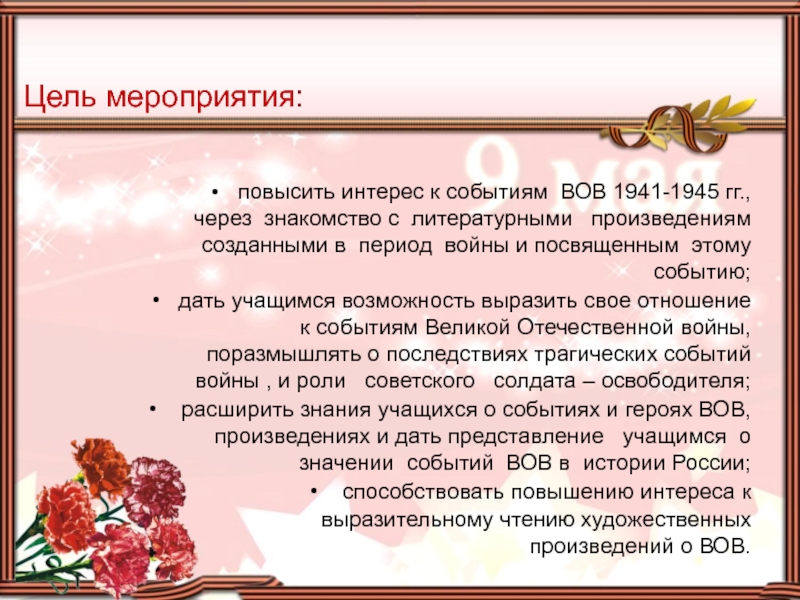 Цель мероприятия:

9 мая

• повысить интерес к событиям ВОВ 1941-1945 гг., через знакомство с литературными произведениям созданными в период войны и посвященным этому событию;

• дать учащимся возможность выразить свое отношение к событиям Великой Отечественной войны, поразмышлять о последствиях трагических событий войны , и роли советского солдата – освободителя;

• расширить знания учащихся о событиях и героях ВОВ, произведениях и дать представление учащимся о значении событий ВОВ в истории России;

• способствовать повышению интереса к выразительному чтению художественных произведений о ВОВ.